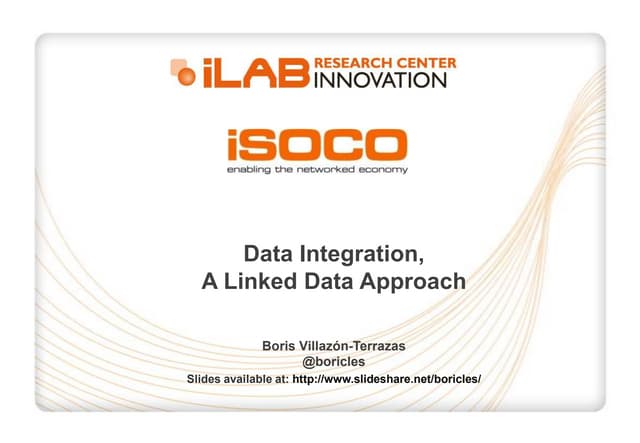 iLAB RESEARCH CENTER INNOVATION

iSOCO
enabling the networked economy

Data Integration,
A Linked Data Approach

Boris Villazón-Terrazas
@boricles
Slides available at: http://www.slideshare.net/boricles/